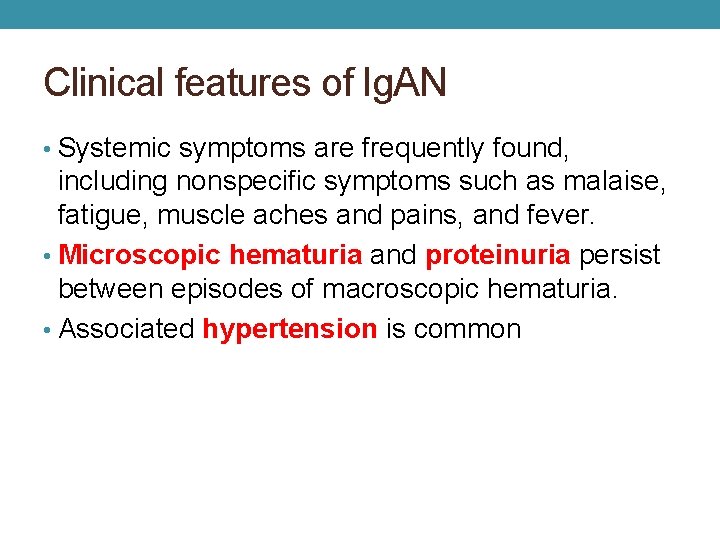 Clinical features of IgAN

• Systemic symptoms are frequently found, including nonspecific symptoms such as malaise, fatigue, muscle aches and pains, and fever.
• Microscopic hematuria and proteinuria persist between episodes of macroscopic hematuria.
• Associated hypertension is common